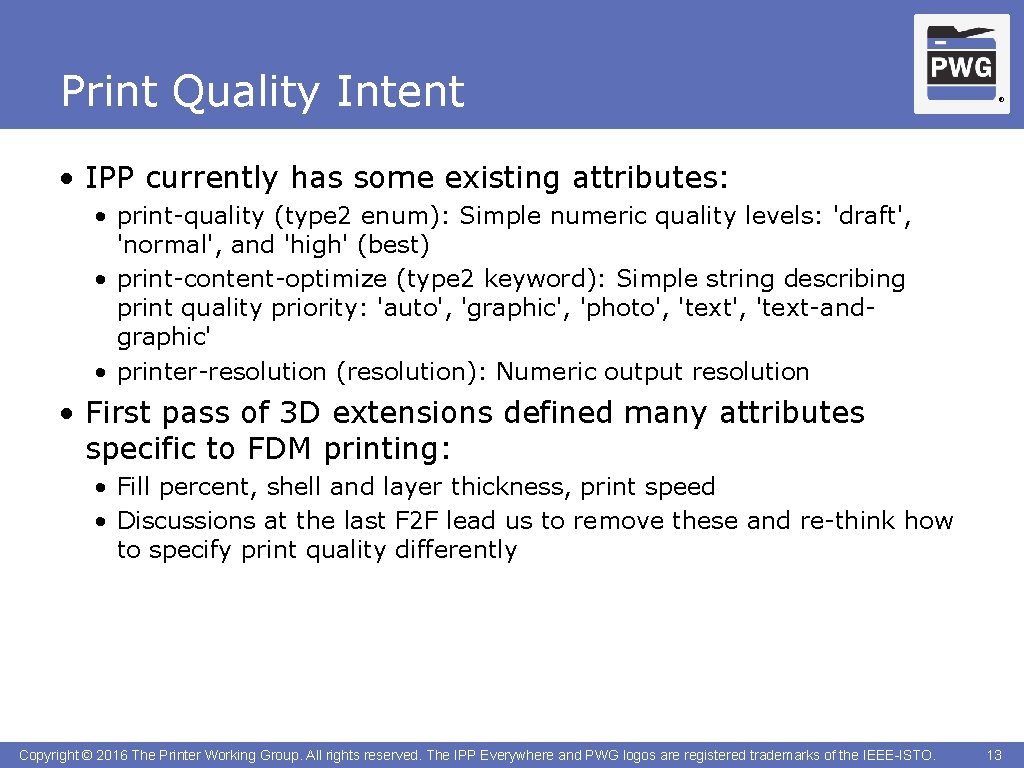 Print Quality Intent

PWG ®

• IPP currently has some existing attributes:

• print-quality (type2 enum): Simple numeric quality levels: 'draft', 'normal', and 'high' (best)
• print-content-optimize (type2 keyword): Simple string describing print quality priority: 'auto', 'graphic', 'photo', 'text', 'text-and-graphic'
• printer-resolution (resolution): Numeric output resolution

• First pass of 3D extensions defined many attributes specific to FDM printing:

• Fill percent, shell and layer thickness, print speed
• Discussions at the last F2F lead us to remove these and re-think how to specify print quality differently

Copyright © 2016 The Printer Working Group. All rights reserved. The IPP Everywhere and PWG logos are registered trademarks of the IEEE-ISTO.

13